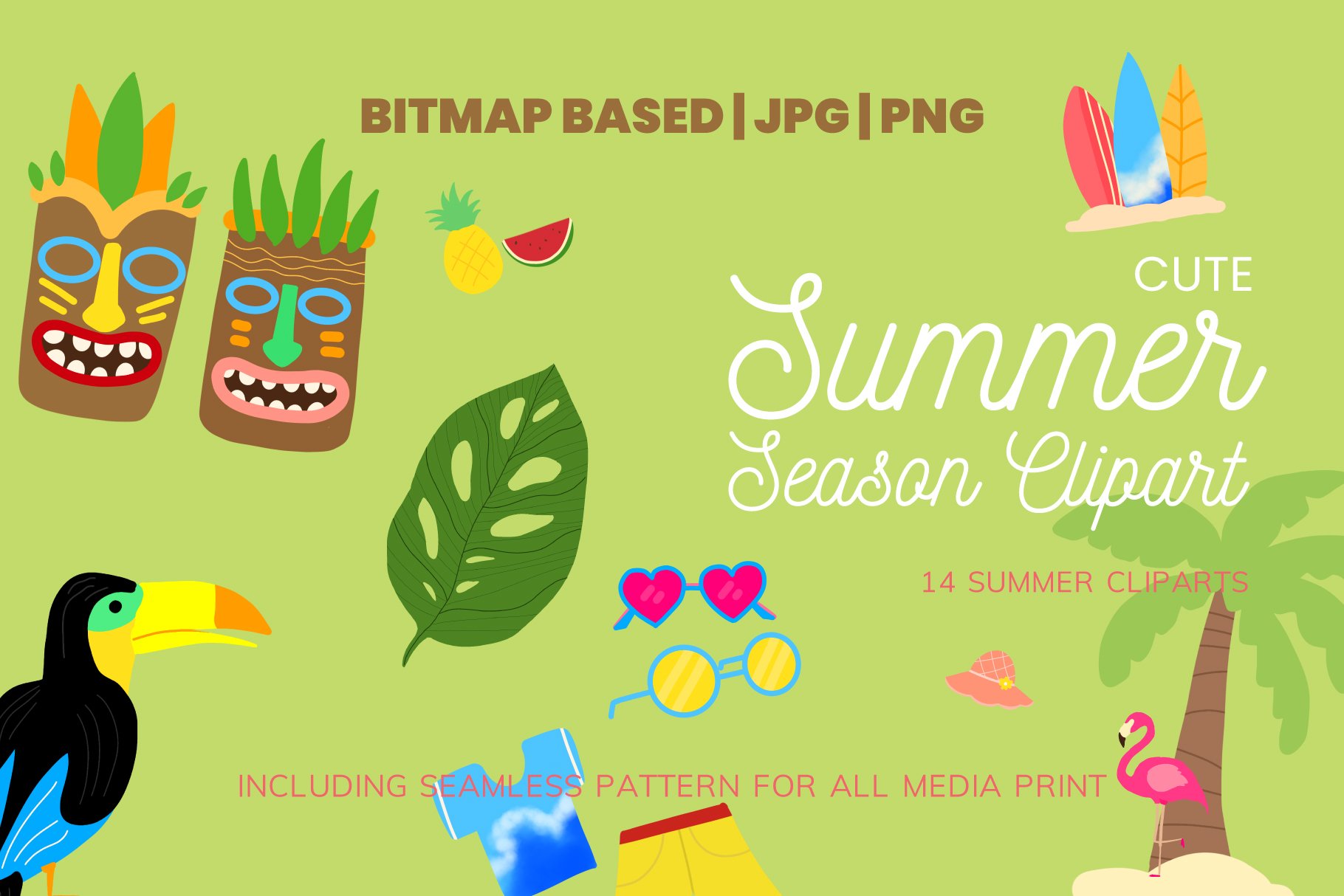 BITMAP BASED | JPG | PNG

CUTE
Summer
Season Clipart

14 SUMMER CLIPARTS

INCLUDING SEAMLESS PATTERN FOR ALL MEDIA PRINT